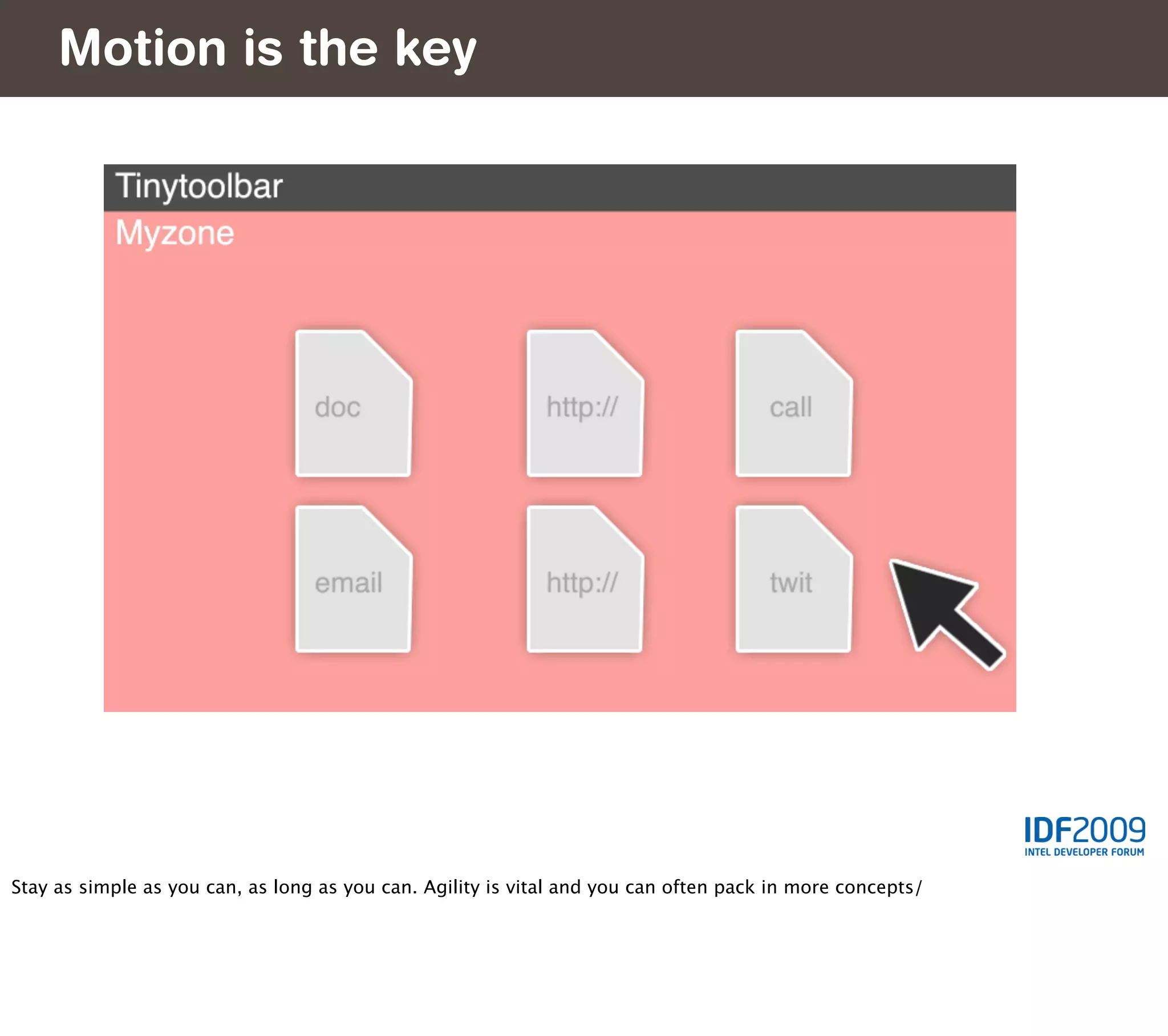 Motion is the key

Tinytoolbar

Myzone

doc

http://

call

email

http://

twit

IDF2009
INTEL DEVELOPER FORUM

Stay as simple as you can, as long as you can. Agility is vital and you can often pack in more concepts/